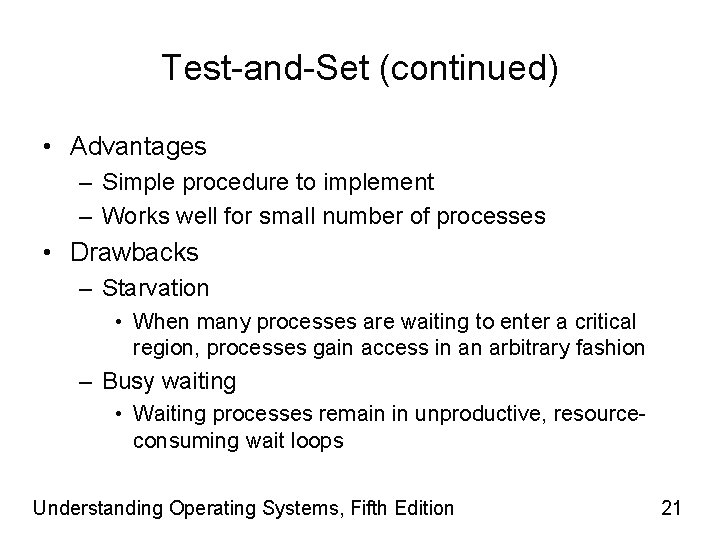 Test-and-Set (continued)

• Advantages
– Simple procedure to implement
– Works well for small number of processes
• Drawbacks
– Starvation
• When many processes are waiting to enter a critical region, processes gain access in an arbitrary fashion
– Busy waiting
• Waiting processes remain in unproductive, resource-consuming wait loops

Understanding Operating Systems, Fifth Edition

21